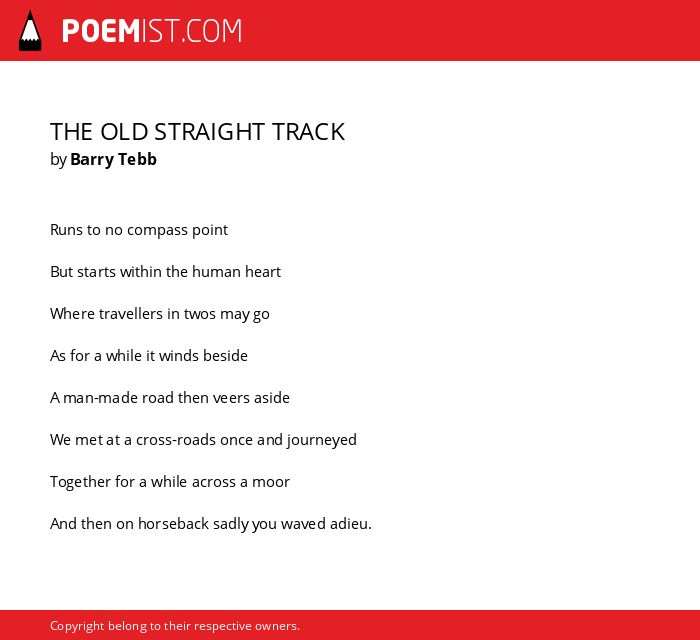 POEMIST.COM

THE OLD STRAIGHT TRACK
by Barry Tebb

Runs to no compass point

But starts within the human heart

Where travellers in twos may go

As for a while it winds beside

A man-made road then veers aside

We met at a cross-roads once and journeyed

Together for a while across a moor

And then on horseback sadly you waved adieu.

Copyright belong to their respective owners.